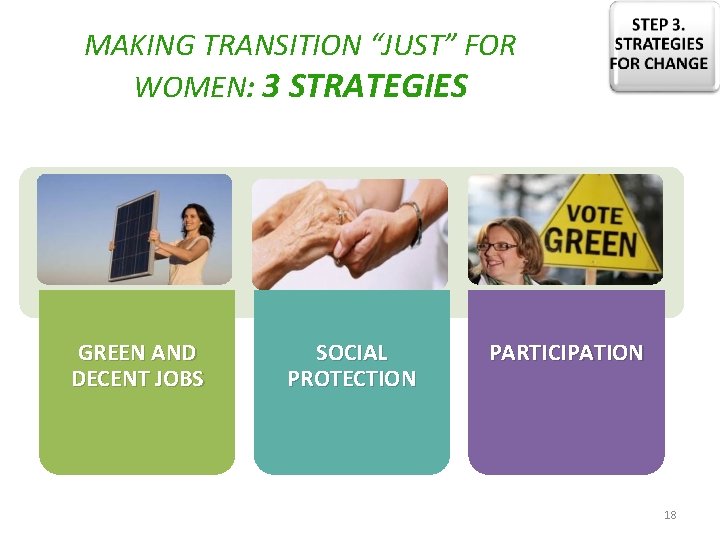 MAKING TRANSITION "JUST" FOR WOMEN: 3 STRATEGIES

STEP 3. STRATEGIES FOR CHANGE

VOTE GREEN

GREEN AND DECENT JOBS

SOCIAL PROTECTION

PARTICIPATION

18